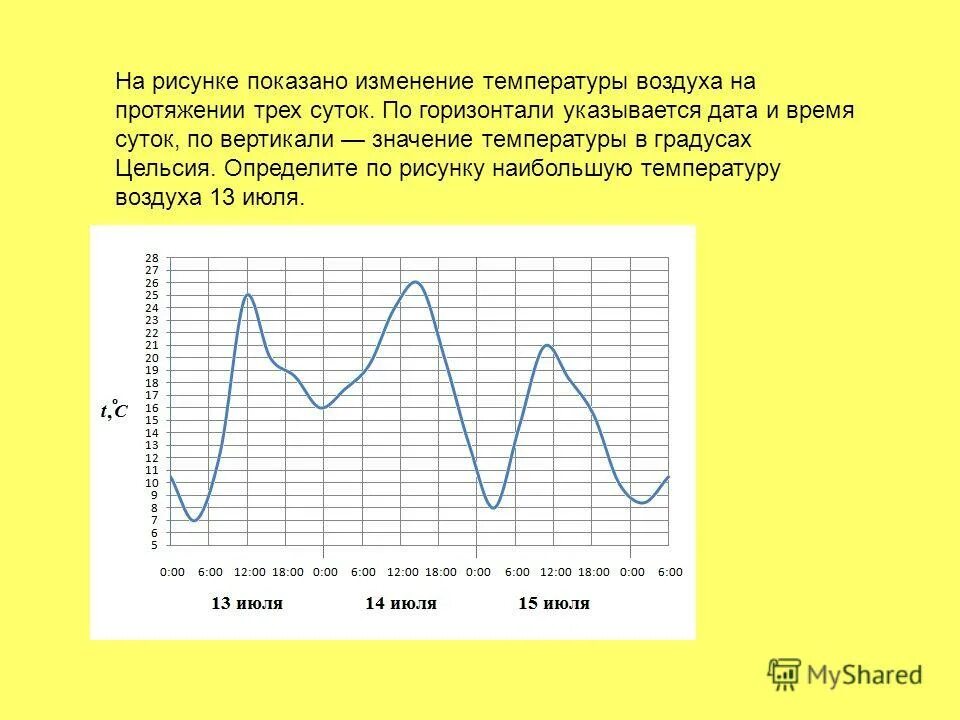 На рисунке показано изменение температуры воздуха на протяжении трех суток. По горизонтали указывается дата и время суток, по вертикали — значение температуры в градусах Цельсия. Определите по рисунку наибольшую температуру воздуха 13 июля.

28
27
26
25
24
23
22
21
20
19
18
17
16
15
14
13
12
11
10
9
8
7
6
5

$t,^{\circ}C$

0:00 6:00 12:00 18:00 0:00 6:00 12:00 18:00 0:00 6:00 12:00 18:00 0:00 6:00

13 июля 14 июля 15 июля

MyShared